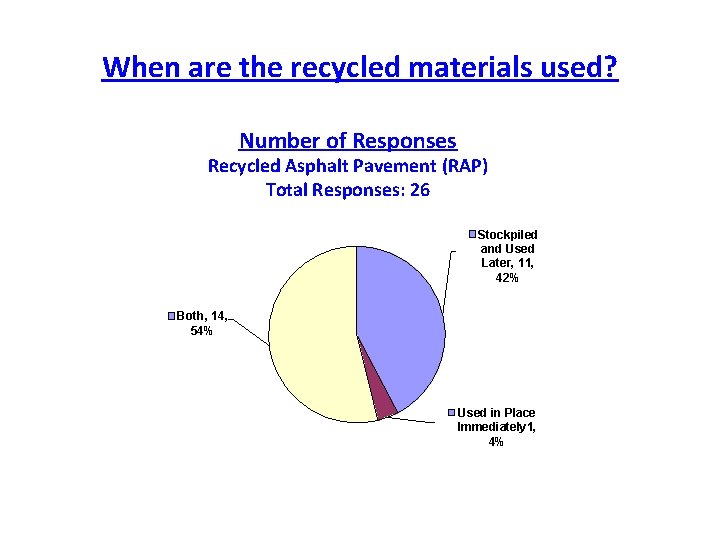 When are the recycled materials used?

Number of Responses
Recycled Asphalt Pavement (RAP)
Total Responses: 26

Stockpiled and Used Later, 11, 42%

Both, 14, 54%

Used in Place Immediately1, 4%